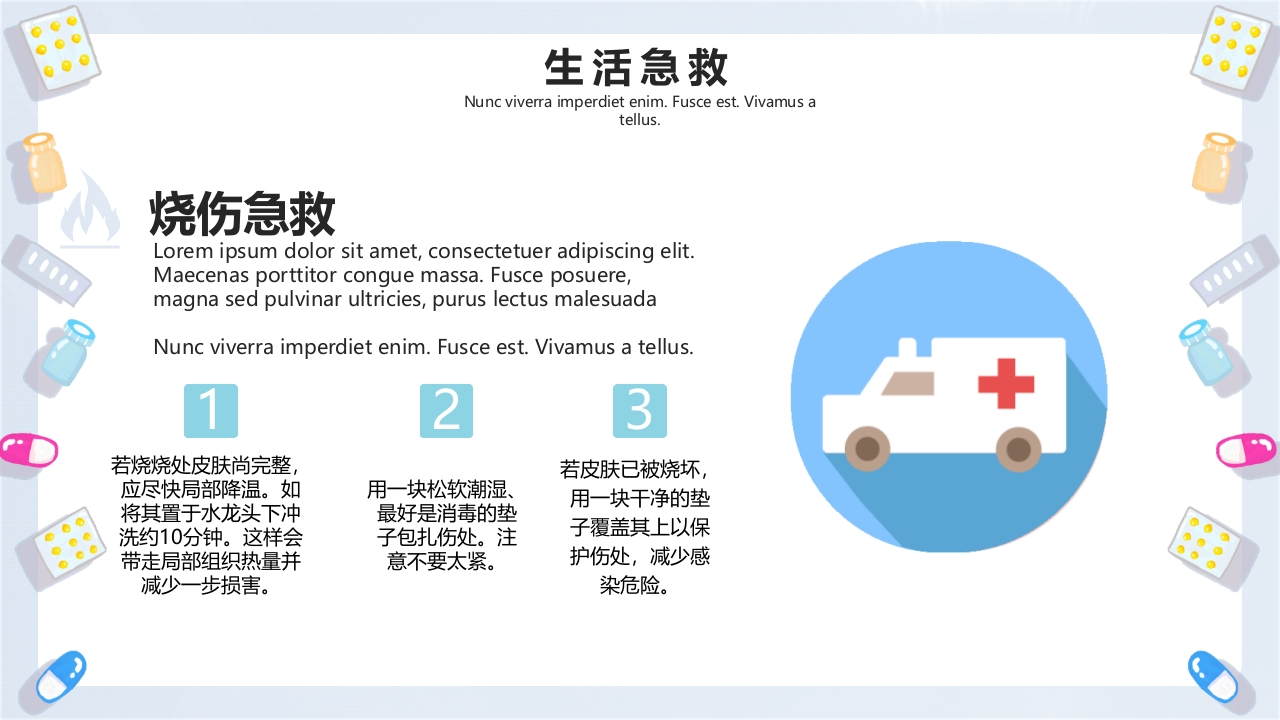 生活急救

Nunc viverra imperdiet enim. Fusce est. Vivamus a tellus.

烧伤急救

Lorem ipsum dolor sit amet, consectetuer adipiscing elit. Maecenas porttitor congue massa. Fusce posuere, magna sed pulvinar ultricies, purus lectus malesuada

Nunc viverra imperdiet enim. Fusce est. Vivamus a tellus.

1

若烧烧处皮肤尚完整，应尽快局部降温。如将其置于水龙头下冲洗约10分钟。这样会带走局部组织热量并减少一步损害。

2

用一块松软潮湿、最好是消毒的垫子包扎伤处。注意不要太紧。

3

若皮肤已被烧坏，用一块干净的垫子覆盖其上以保护伤处，减少感染危险。